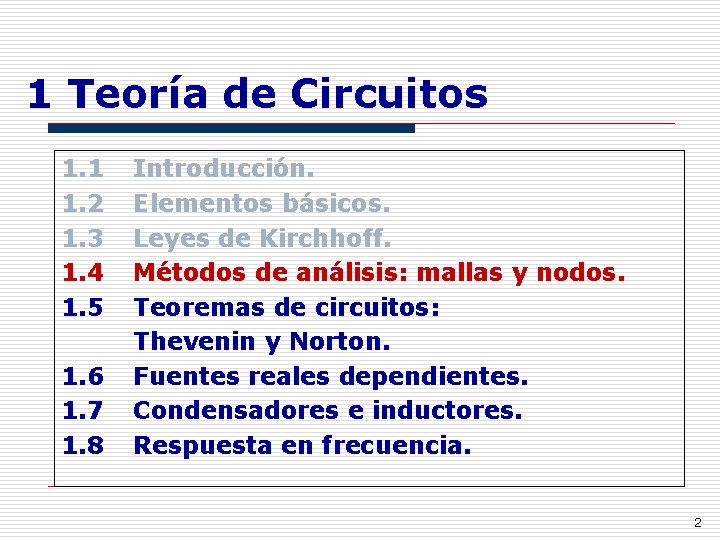 1 Teoría de Circuitos

1.1 Introducción.
1.2 Elementos básicos.
1.3 Leyes de Kirchhoff.
1.4 Métodos de análisis: mallas y nodos.
1.5 Teoremas de circuitos: Thevenin y Norton.
1.6 Fuentes reales dependientes.
1.7 Condensadores e inductores.
1.8 Respuesta en frecuencia.

2